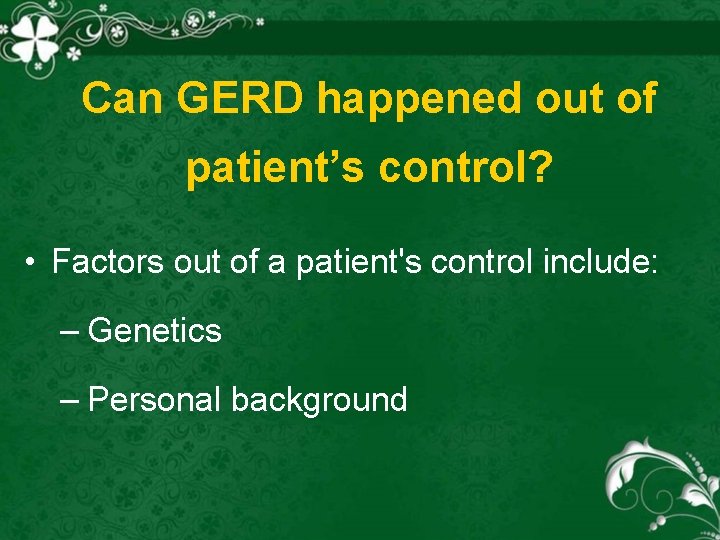 Can GERD happened out of patient’s control?

• Factors out of a patient's control include:

– Genetics

– Personal background